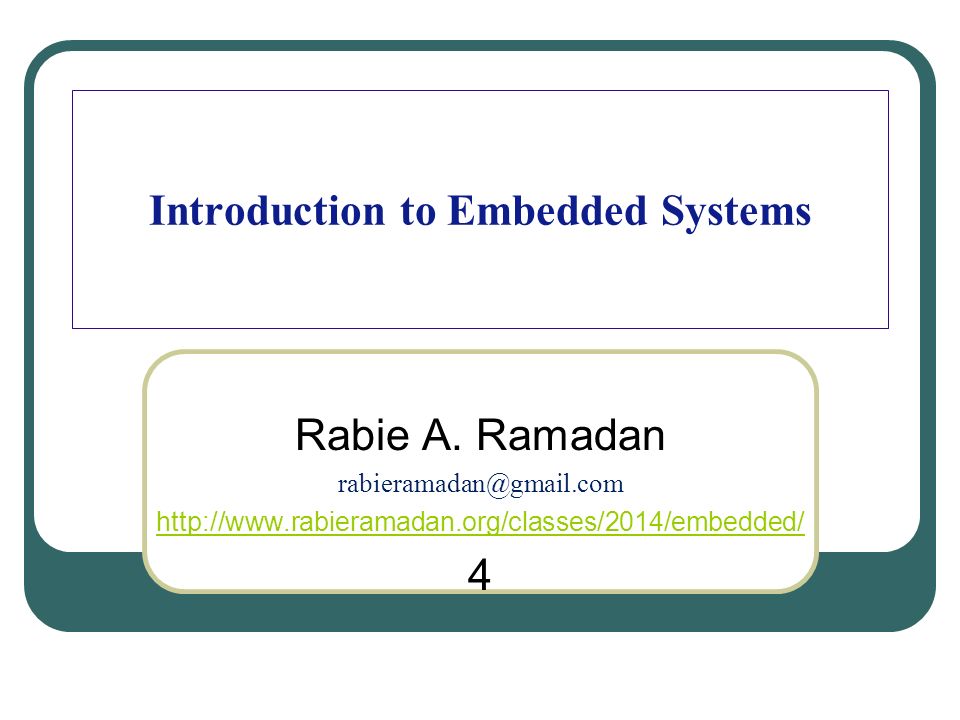 Introduction to Embedded Systems

Rabie A. Ramadan
rabieramadan@gmail.com
http://www.rabieramadan.org/classes/2014/embedded/
4